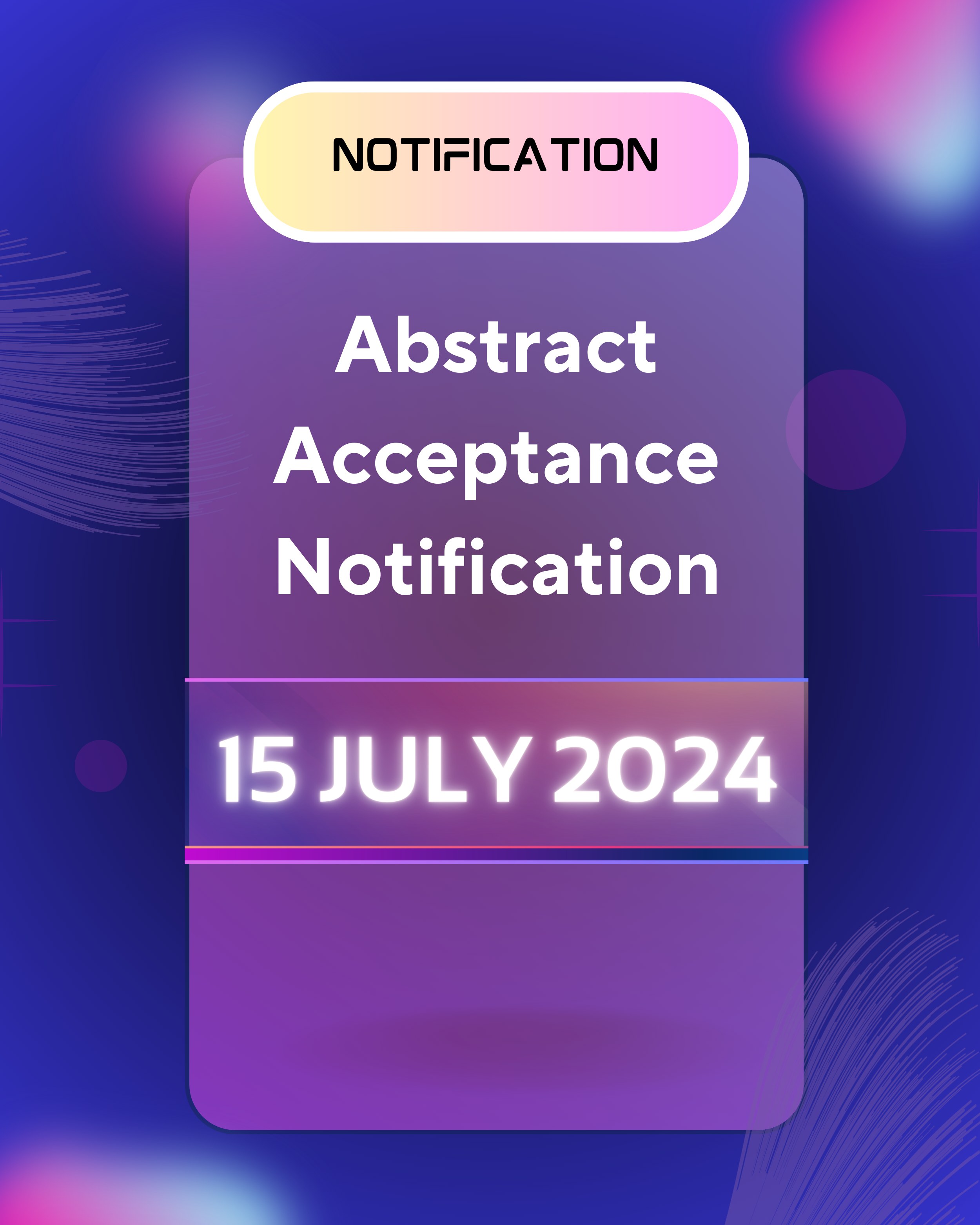 NOTIFICATION

Abstract Acceptance Notification

15 JULY 2024